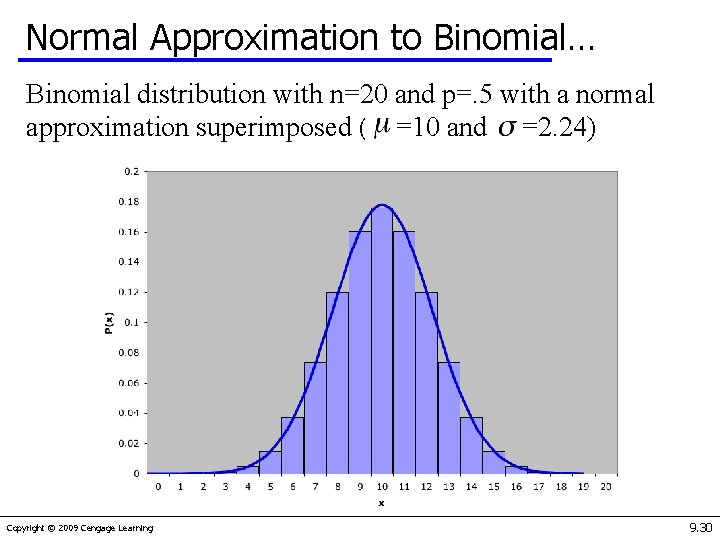 Normal Approximation to Binomial…

Binomial distribution with n=20 and p=.5 with a normal approximation superimposed ( $\mu$ =10 and $\sigma$ =2.24)

0.2
0.18
0.16
0.14
0.12
0.1
0.08
0.06
0.04
0.02
0

P(x)

0 1 2 3 4 5 6 7 8 9 10 11 12 13 14 15 16 17 18 19 20

x

Copyright © 2009 Cengage Learning

9.30